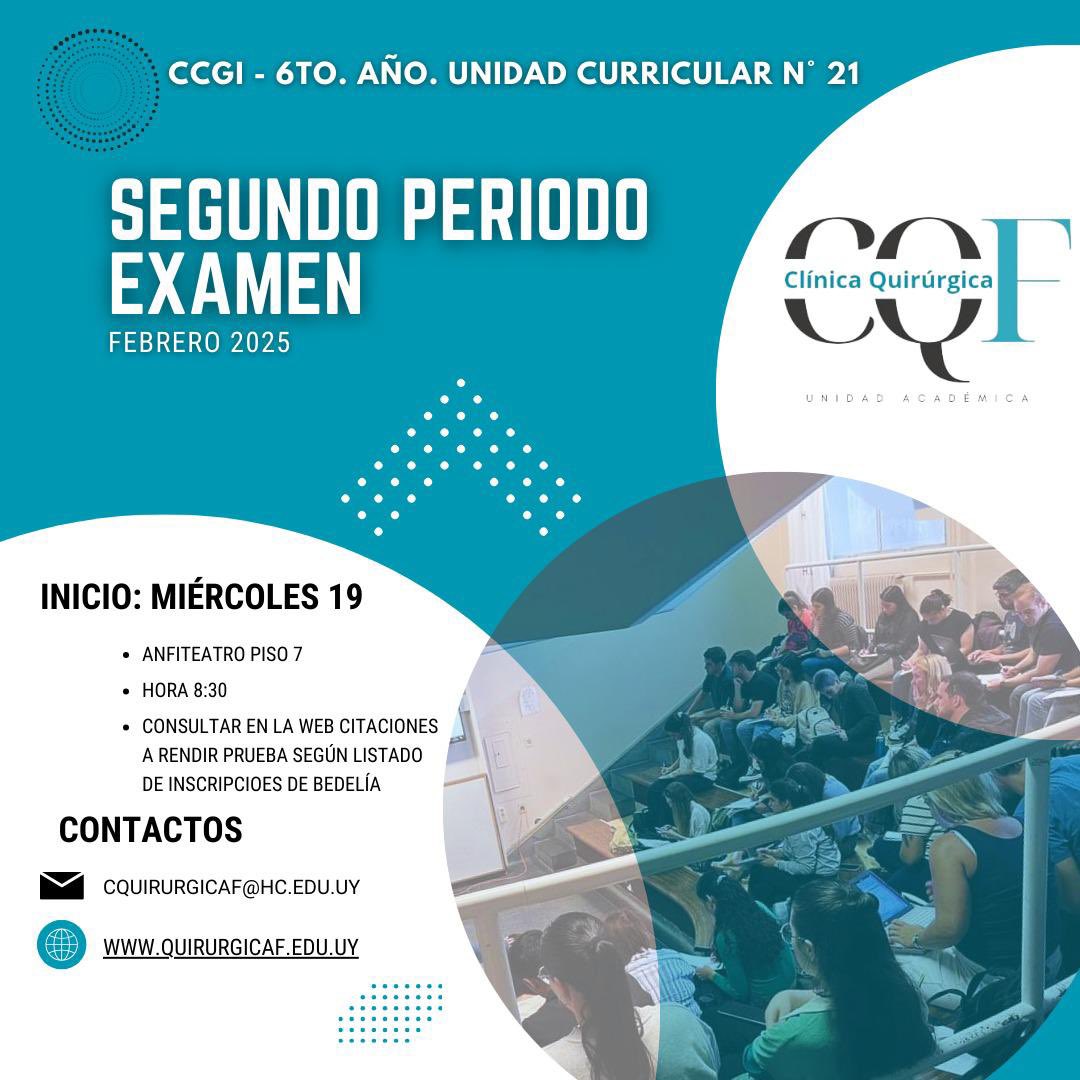 CCGI - 6TO. AÑO. UNIDAD CURRICULAR N° 21

SEGUNDO PERIODO EXAMEN
FEBRERO 2025

CQF
Clínica Quirúrgica
UNIDAD ACADÉMICA

INICIO: MIÉRCOLES 19

- ANFITEATRO PISO 7
- HORA 8:30
- CONSULTAR EN LA WEB CITACIONES A RENDIR PRUEBA SEGÚN LISTADO DE INSCRIPCIOES DE BEDELÍA

CONTACTOS

CQUIRURGICAF@HC.EDU.UY

WWW.QUIRURGICAF.EDU.UY